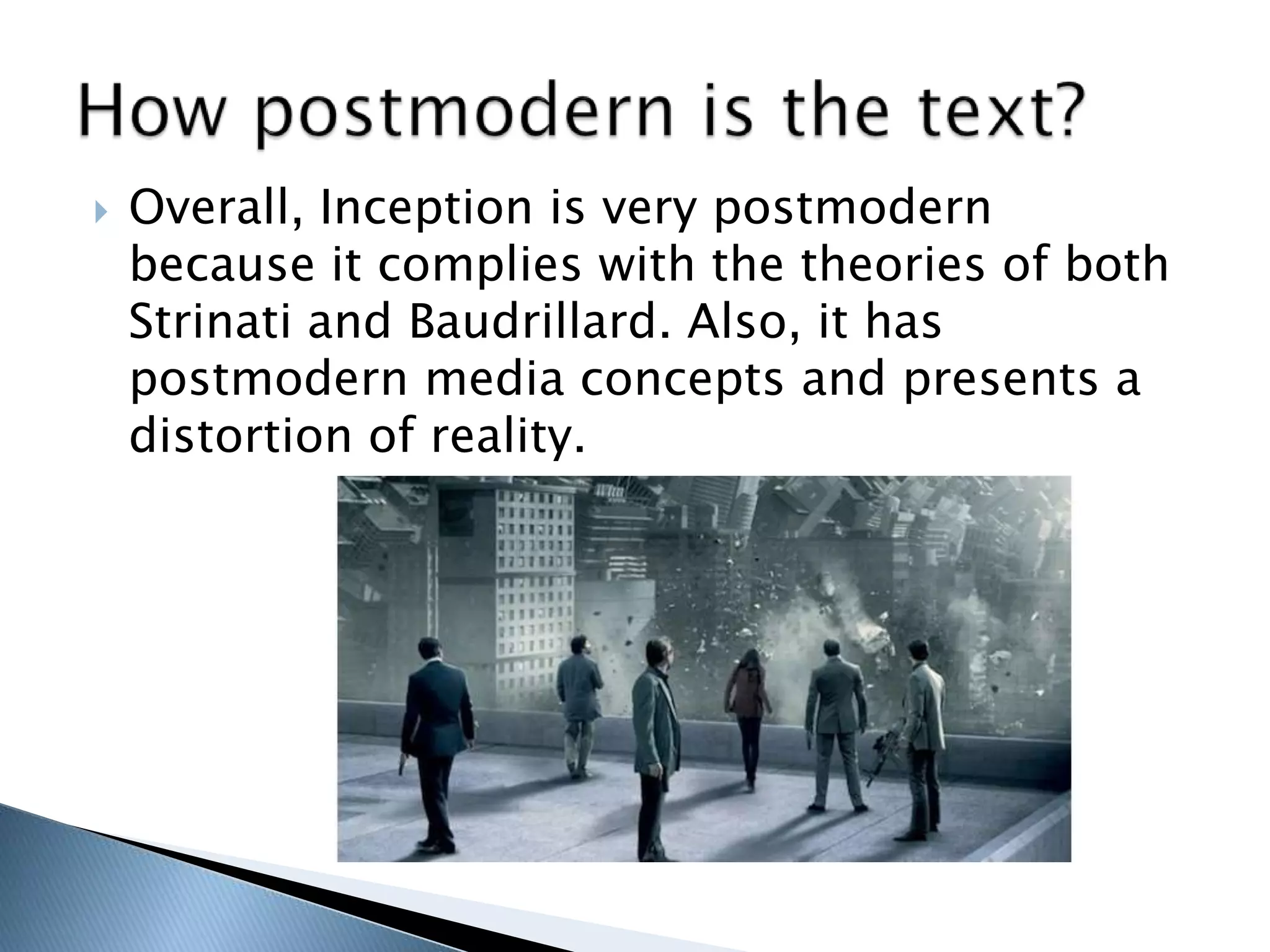 How postmodern is the text?

Overall, Inception is very postmodern because it complies with the theories of both Strinati and Baudrillard. Also, it has postmodern media concepts and presents a distortion of reality.